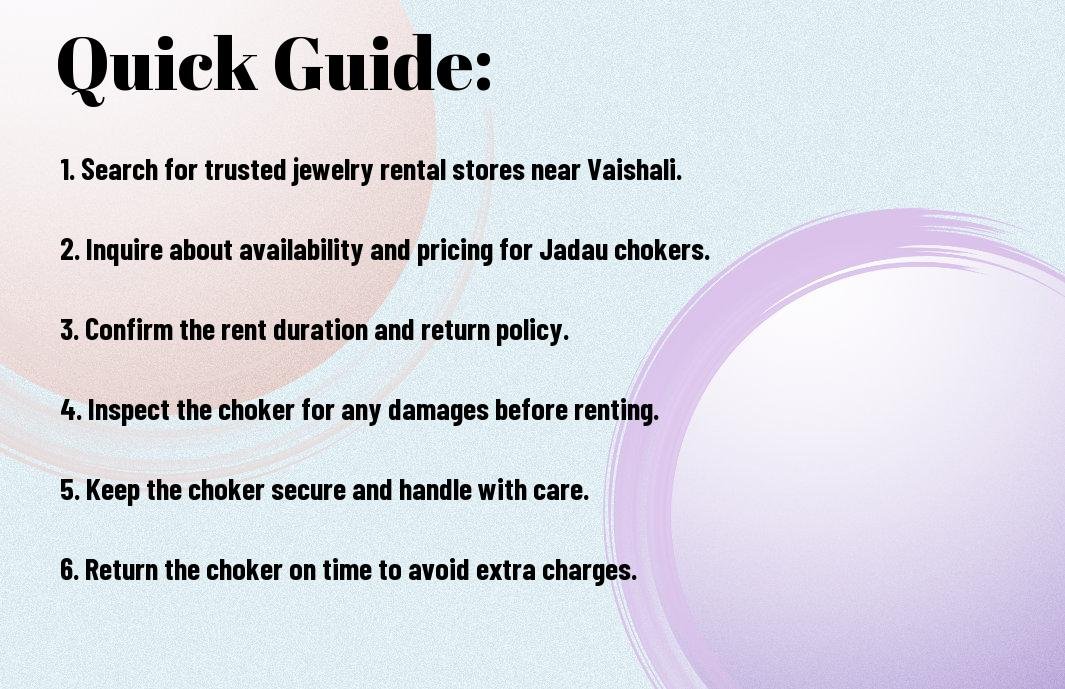 Quick Guide:

1. Search for trusted jewelry rental stores near Vaishali.

2. Inquire about availability and pricing for Jadau chokers.

3. Confirm the rent duration and return policy.

4. Inspect the choker for any damages before renting.

5. Keep the choker secure and handle with care.

6. Return the choker on time to avoid extra charges.